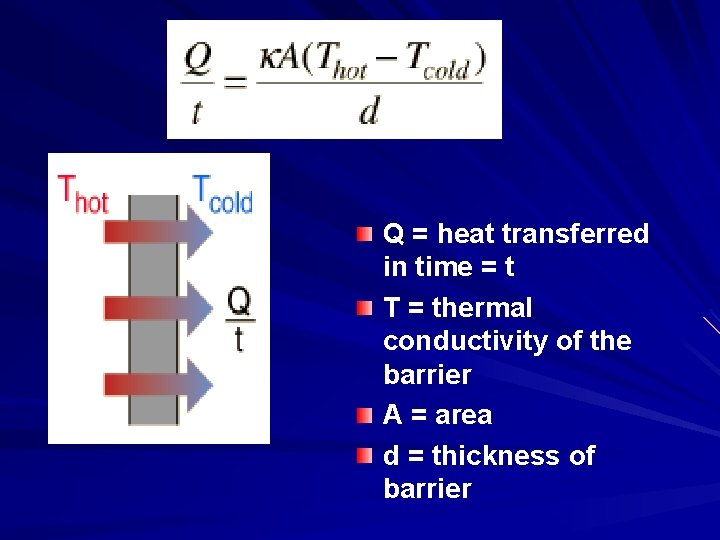 $\frac{Q}{t} = \frac{\kappa A(T_{hot} - T_{cold})}{d}$

$T_{hot}$ $T_{cold}$

$\frac{Q}{t}$

Q = heat transferred in time = t

T = thermal conductivity of the barrier

A = area

d = thickness of barrier